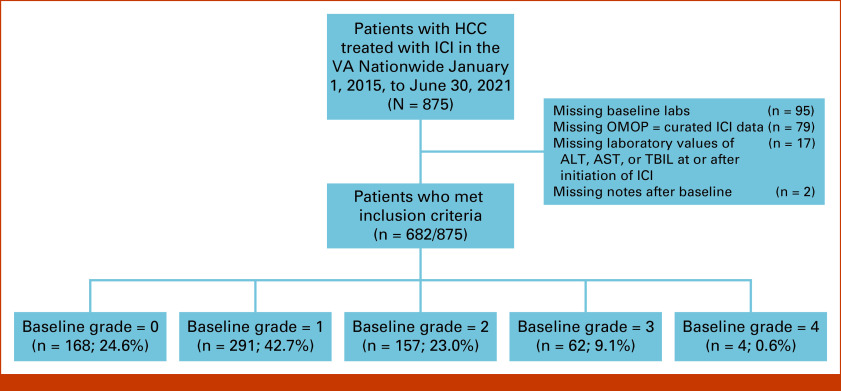 Patients with HCC treated with ICI in the VA Nationwide January 1, 2015, to June 30, 2021 (N = 875)

Missing baseline labs (n = 95)
Missing OMOP = curated ICI data (n = 79)
Missing laboratory values of ALT, AST, or TBIL at or after initiation of ICI (n = 17)
Missing notes after baseline (n = 2)

Patients who met inclusion criteria (n = 682/875)

Baseline grade = 0 (n = 168; 24.6%)

Baseline grade = 1 (n = 291; 42.7%)

Baseline grade = 2 (n = 157; 23.0%)

Baseline grade = 3 (n = 62; 9.1%)

Baseline grade = 4 (n = 4; 0.6%)